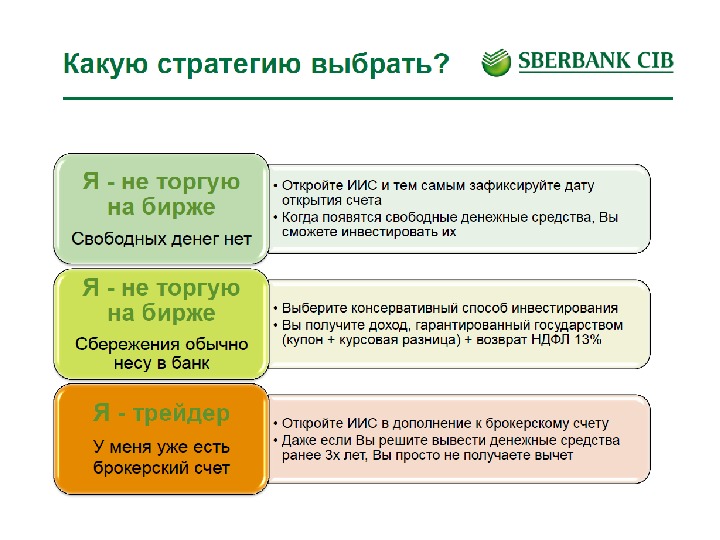 Какую стратегию выбрать?

SBERBANK CIB

Я - не торгую на бирже

Свободных денег нет

• Откройте ИИС и тем самым зафиксируйте дату открытия счета
• Когда появятся свободные денежные средства, Вы сможете инвестировать их

Я - не торгую на бирже

Сбережения обычно несу в банк

• Выберите консервативный способ инвестирования
• Вы получите доход, гарантированный государством (купон + курсовая разница) + возврат НДФЛ 13%

Я - трейдер

У меня уже есть брокерский счет

• Откройте ИИС в дополнение к брокерскому счету
• Даже если Вы решите вывести денежные средства ранее 3х лет, Вы просто не получаете вычет